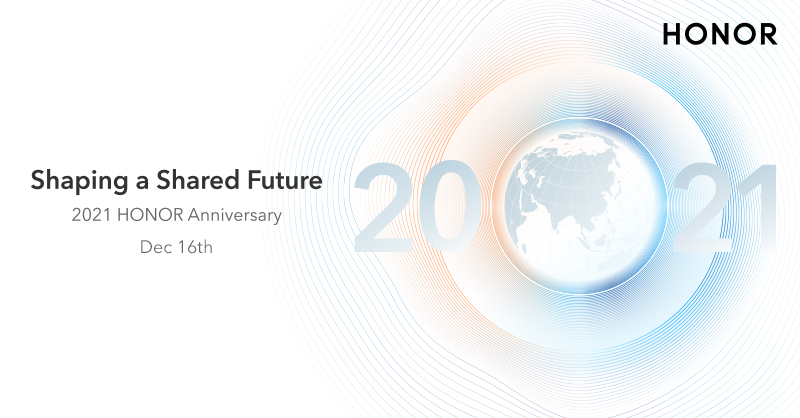 HONOR

Shaping a Shared Future
2021 HONOR Anniversary
Dec 16th

20 21